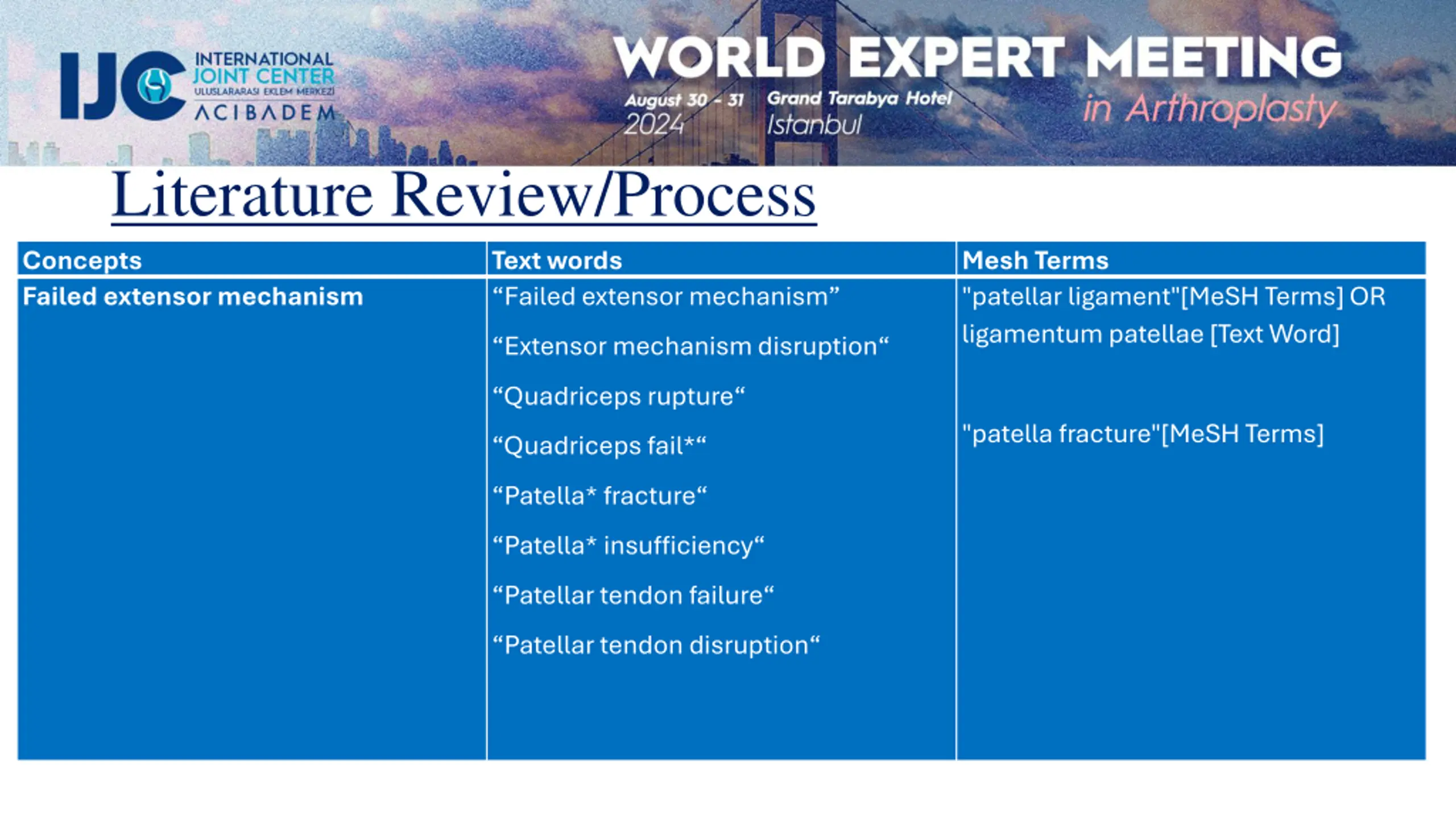 IJC INTERNATIONAL JOINT CENTER ULUSLARARASI EKLEM MERKEZİ ACIBADEM

WORLD EXPERT MEETING in Arthroplasty

August 30 - 31 2024

Grand Tarabya Hotel Istanbul

Literature Review/Process

| Concepts | Text words | Mesh Terms |
|---|---|---|
| Failed extensor mechanism | “Failed extensor mechanism” “Extensor mechanism disruption“ “Quadriceps rupture“ “Quadriceps fail*“ “Patella* fracture“ “Patella* insufficiency“ “Patellar tendon failure“ “Patellar tendon disruption“ | "patellar ligament"[MeSH Terms] OR ligamentum patellae [Text Word] "patella fracture"[MeSH Terms] |